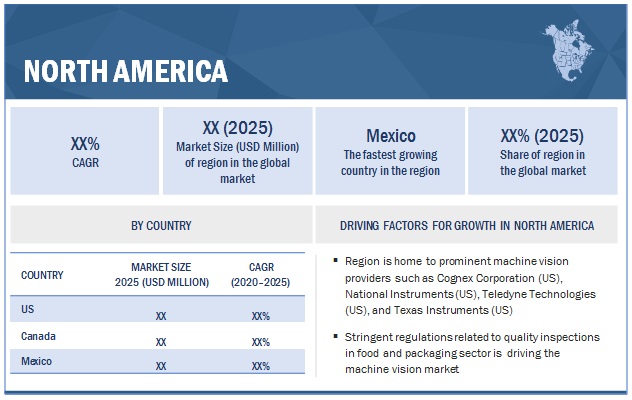 NORTH AMERICA

XX%
CAGR

XX (2025)
Market Size (USD Million) of region in the global market

Mexico
The fastest growing country in the region

XX% (2025)
Share of region in the global market

BY COUNTRY

| COUNTRY | MARKET SIZE 2025 (USD MILLION) | CAGR (2020–2025) |
|---|---|---|
| US | XX | XX% |
| Canada | XX | XX% |
| Mexico | XX | XX% |

DRIVING FACTORS FOR GROWTH IN NORTH AMERICA

▪ Region is home to prominent machine vision providers such as Cognex Corporation (US), National Instruments (US), Teledyne Technologies (US), and Texas Instruments (US)

▪ Stringent regulations related to quality inspections in food and packaging sector is driving the machine vision market